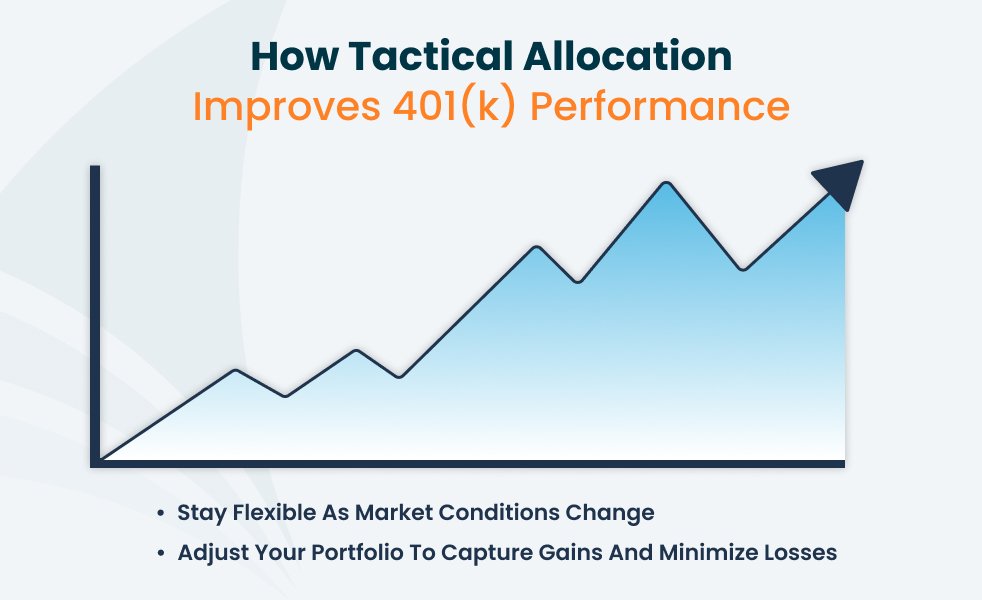 How Tactical Allocation
Improves 401(k) Performance

• Stay Flexible As Market Conditions Change
• Adjust Your Portfolio To Capture Gains And Minimize Losses